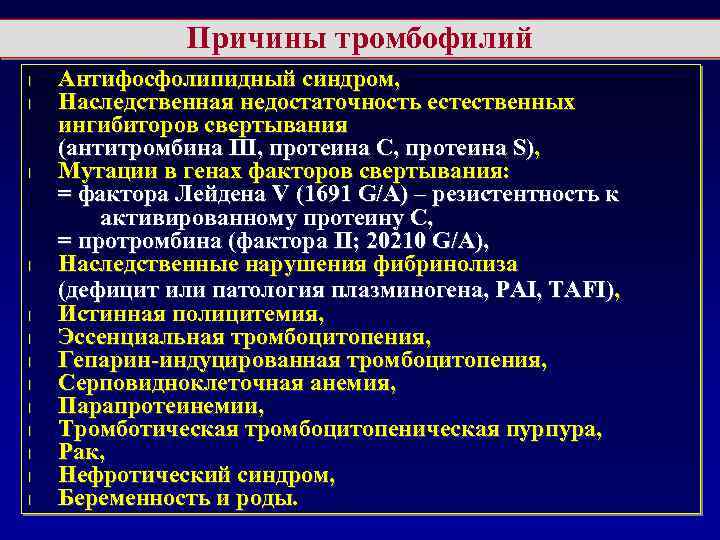 Причины тромбофилий

Антифосфолипидный синдром,
Наследственная недостаточность естественных ингибиторов свертывания
(антитромбина III, протеина С, протеина S),
Мутации в генах факторов свертывания:
= фактора Лейдена V (1691 G/A) – резистентность к активированному протеину С,
= протромбина (фактора II; 20210 G/A),
Наследственные нарушения фибринолиза
(дефицит или патология плазминогена, PAI, TAFI),
Истинная полицитемия,
Эссенциальная тромбоцитопения,
Гепарин-индуцированная тромбоцитопения,
Серповидноклеточная анемия,
Парапротеинемии,
Тромботическая тромбоцитопеническая пурпура,
Рак,
Нефротический синдром,
Беременность и роды.